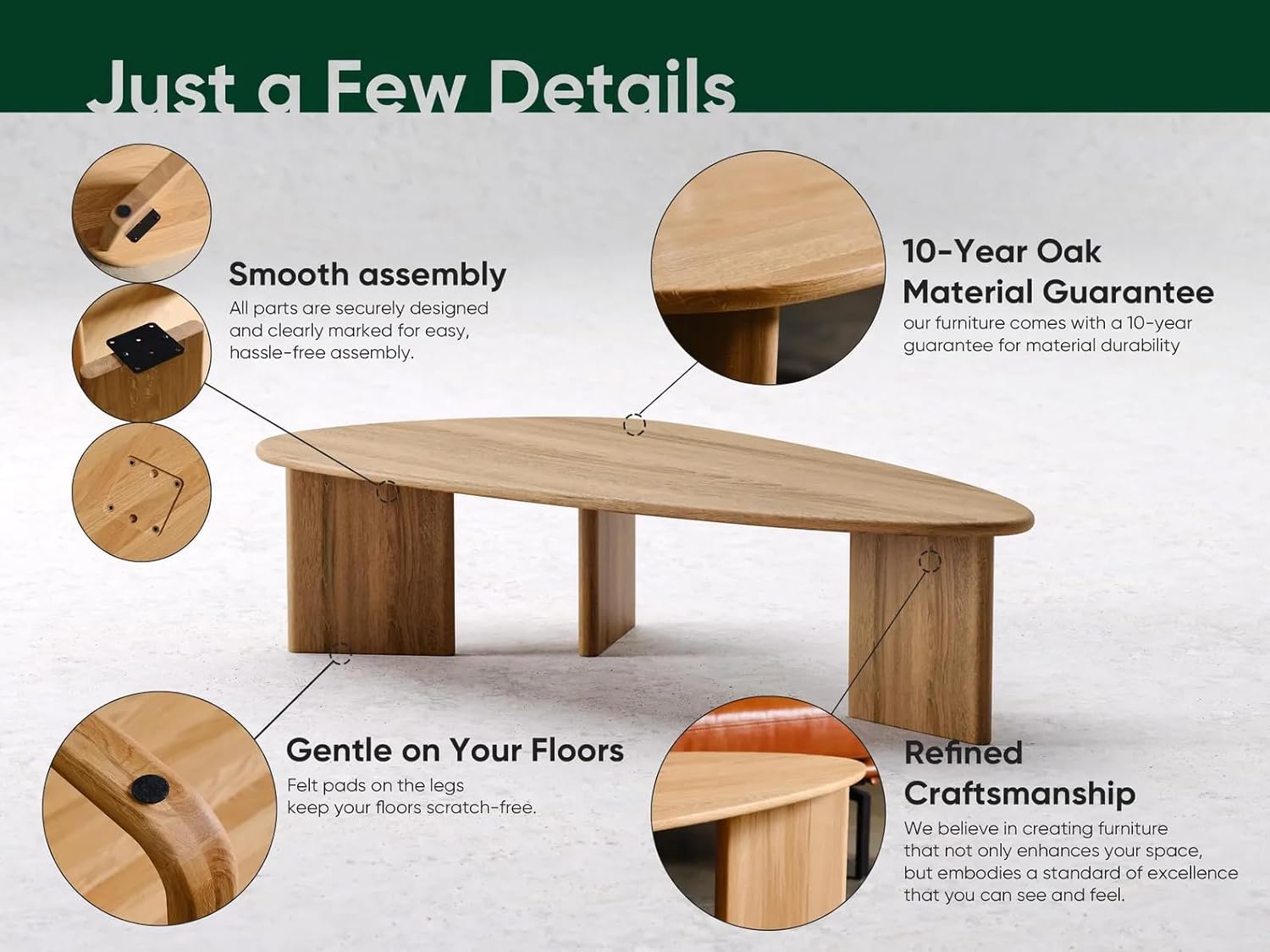 Just a Few Details

Smooth assembly
All parts are securely designed and clearly marked for easy, hassle-free assembly.

10-Year Oak Material Guarantee
our furniture comes with a 10-year guarantee for material durability

Gentle on Your Floors
Felt pads on the legs keep your floors scratch-free.

Refined Craftsmanship
We believe in creating furniture that not only enhances your space, but embodies a standard of excellence that you can see and feel.